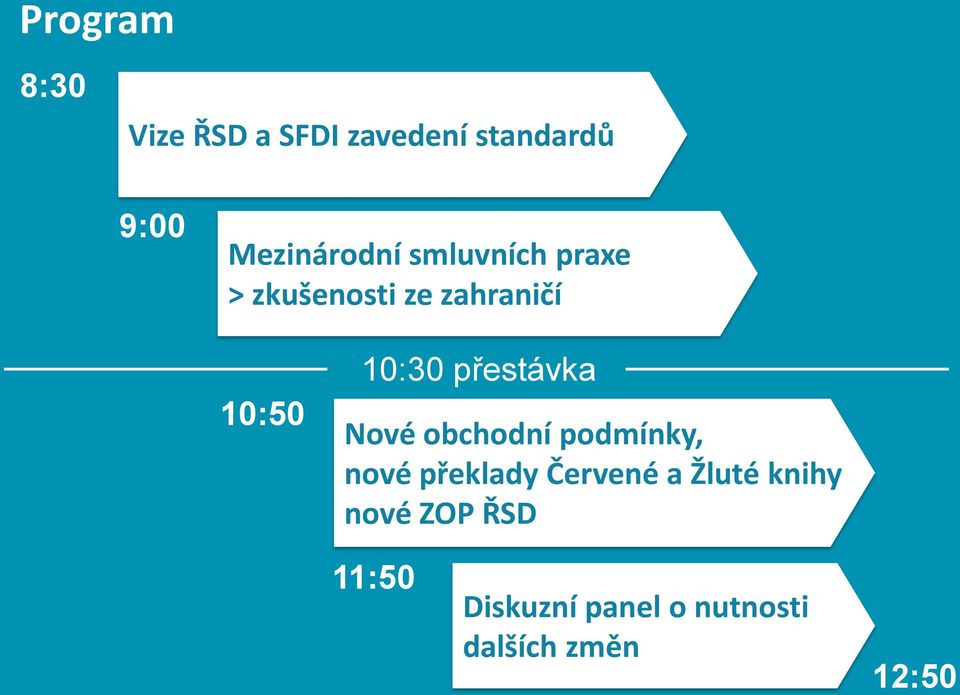 Program

8:30

Vize ŘSD a SFDI zavedení standardů

9:00

Mezinárodní smluvních praxe
> zkušenosti ze zahraničí

10:30 přestávka

10:50

Nové obchodní podmínky,
nové překlady Červené a Žluté knihy
nové ZOP ŘSD

11:50

Diskuzní panel o nutnosti
dalších změn

12:50